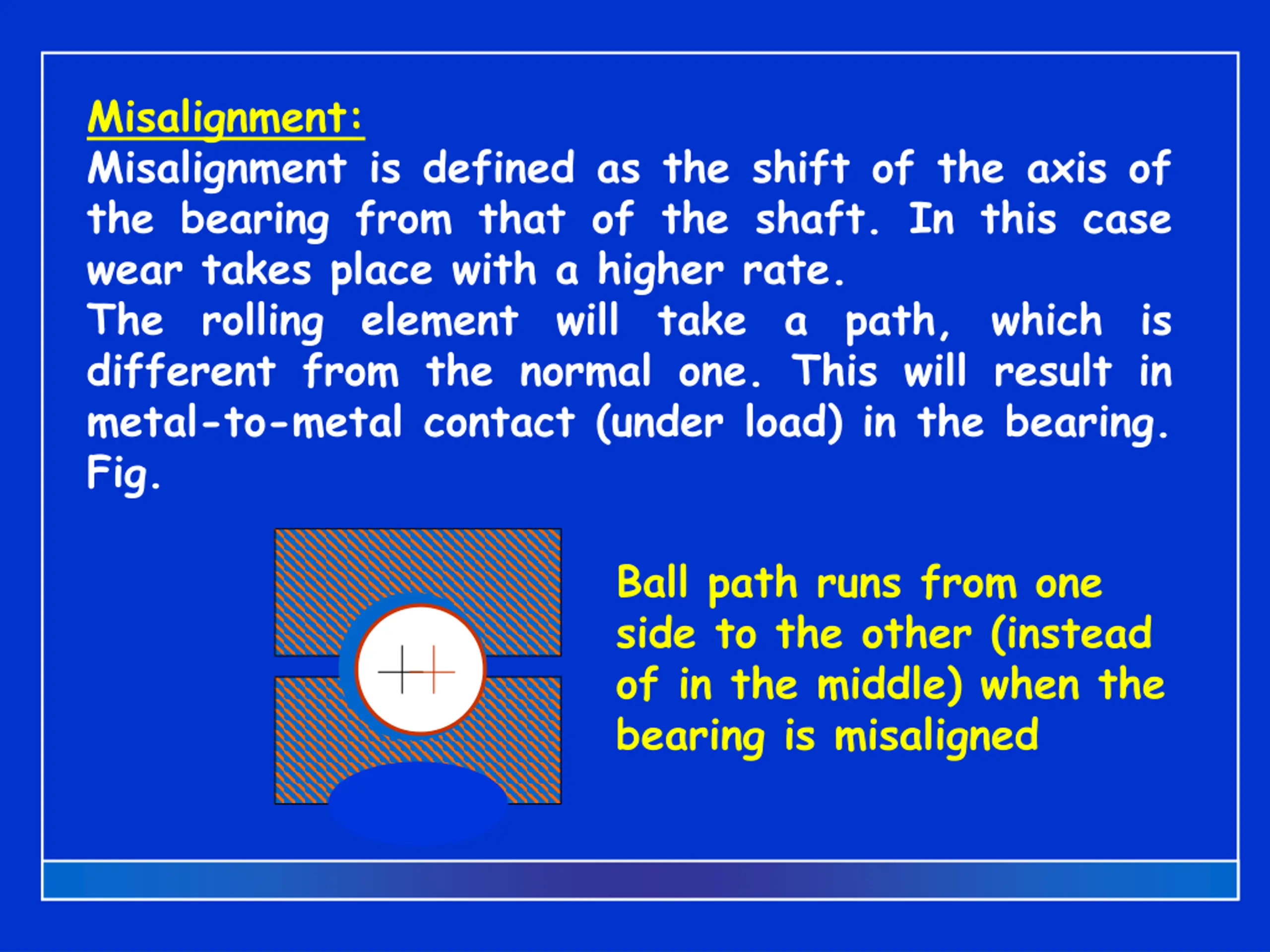 Misalignment:

Misalignment is defined as the shift of the axis of the bearing from that of the shaft. In this case wear takes place with a higher rate.

The rolling element will take a path, which is different from the normal one. This will result in metal-to-metal contact (under load) in the bearing. Fig.

Ball path runs from one side to the other (instead of in the middle) when the bearing is misaligned